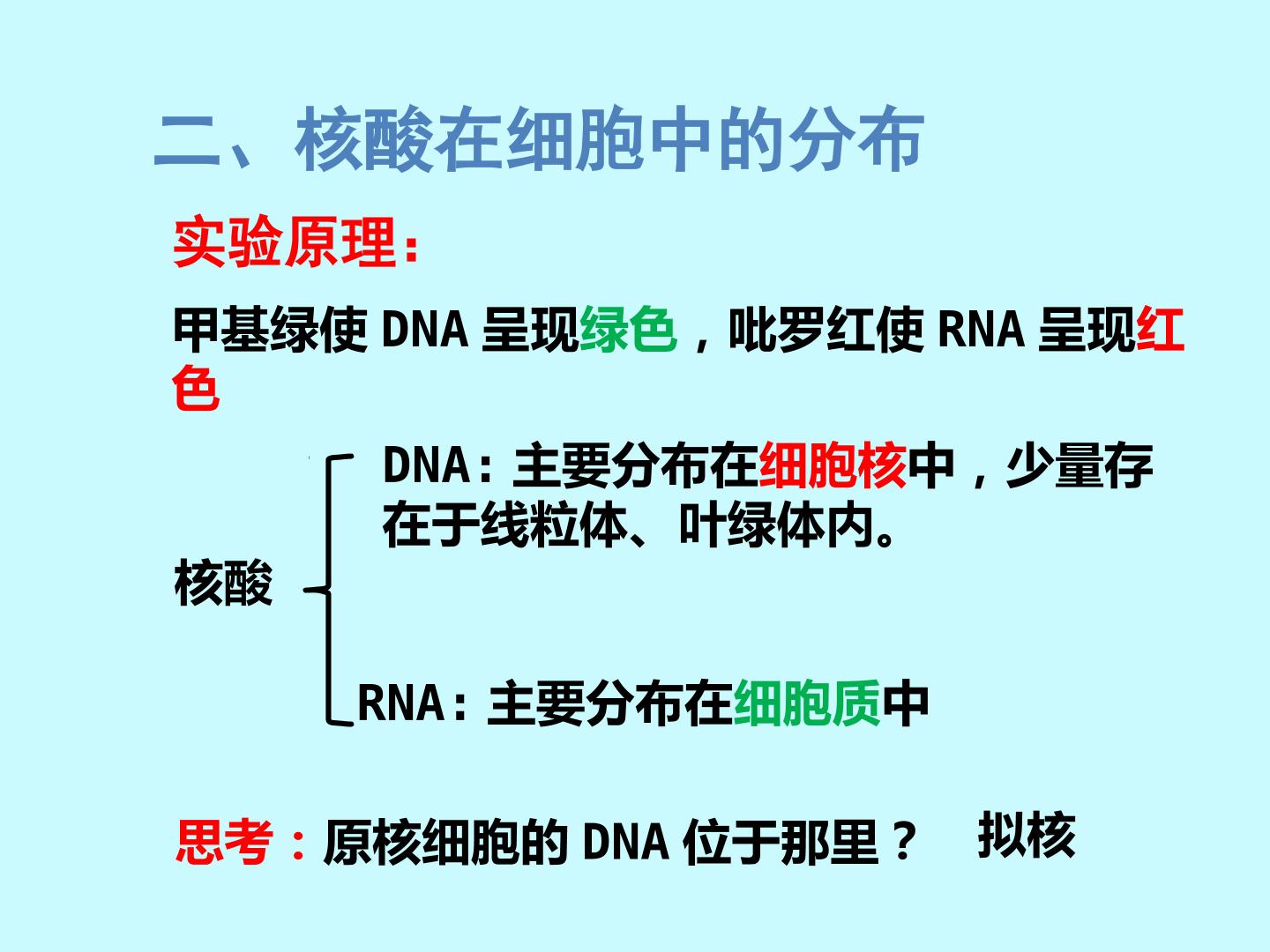 二、核酸在细胞中的分布

实验原理：

甲基绿使 DNA 呈现绿色，吡罗红使 RNA 呈现红色

核酸

DNA：主要分布在细胞核中，少量存在于线粒体、叶绿体内。

RNA：主要分布在细胞质中

思考：原核细胞的 DNA 位于那里？ 拟核